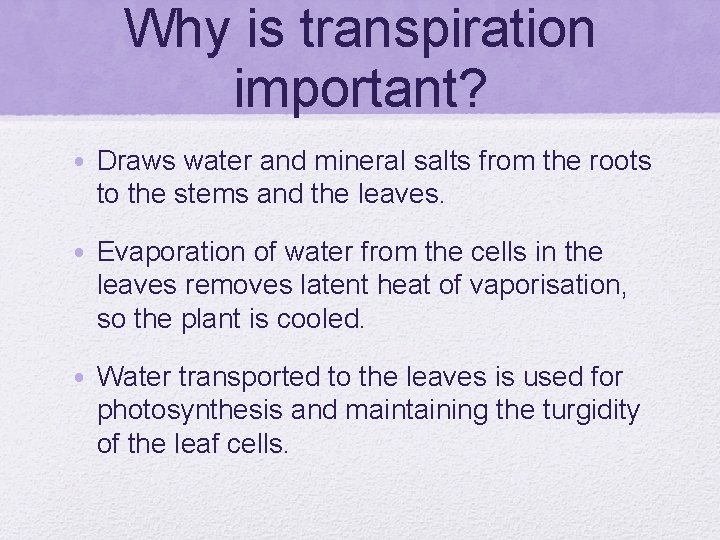 Why is transpiration important?

• Draws water and mineral salts from the roots to the stems and the leaves.

• Evaporation of water from the cells in the leaves removes latent heat of vaporisation, so the plant is cooled.

• Water transported to the leaves is used for photosynthesis and maintaining the turgidity of the leaf cells.